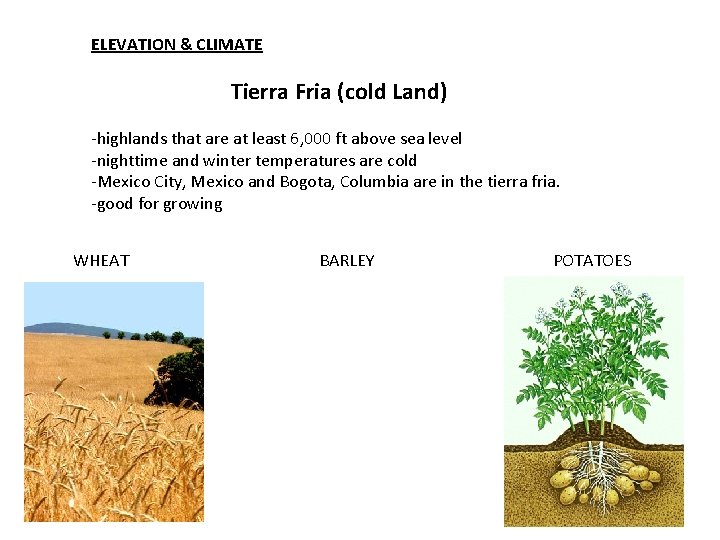 ELEVATION & CLIMATE

Tierra Fria (cold Land)

-highlands that are at least 6,000 ft above sea level
-nighttime and winter temperatures are cold
-Mexico City, Mexico and Bogota, Columbia are in the tierra fria.
-good for growing

WHEAT

BARLEY

POTATOES